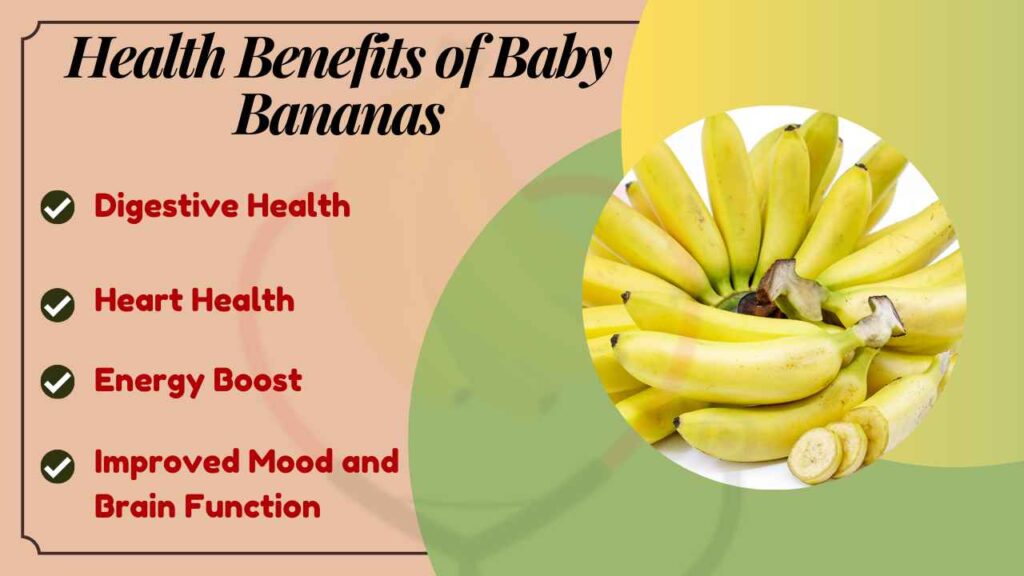 Health Benefits of Baby Bananas

Digestive Health

Heart Health

Energy Boost

Improved Mood and Brain Function